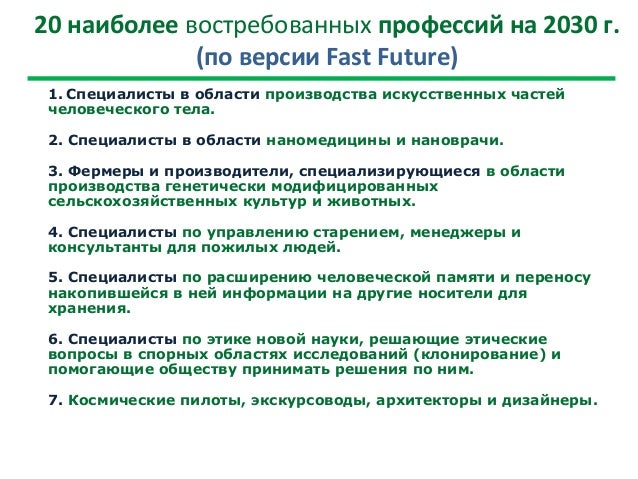 20 наиболее востребованных профессий на 2030 г.
(по версии Fast Future)

1. Специалисты в области производства искусственных частей человеческого тела.

2. Специалисты в области наномедицины и нановрачи.

3. Фермеры и производители, специализирующиеся в области производства генетически модифицированных сельскохозяйственных культур и животных.

4. Специалисты по управлению старением, менеджеры и консультанты для пожилых людей.

5. Специалисты по расширению человеческой памяти и переносу накопившейся в ней информации на другие носители для хранения.

6. Специалисты по этике новой науки, решающие этические вопросы в спорных областях исследований (клонирование) и помогающие обществу принимать решения по ним.

7. Космические пилоты, экскурсоводы, архитекторы и дизайнеры.